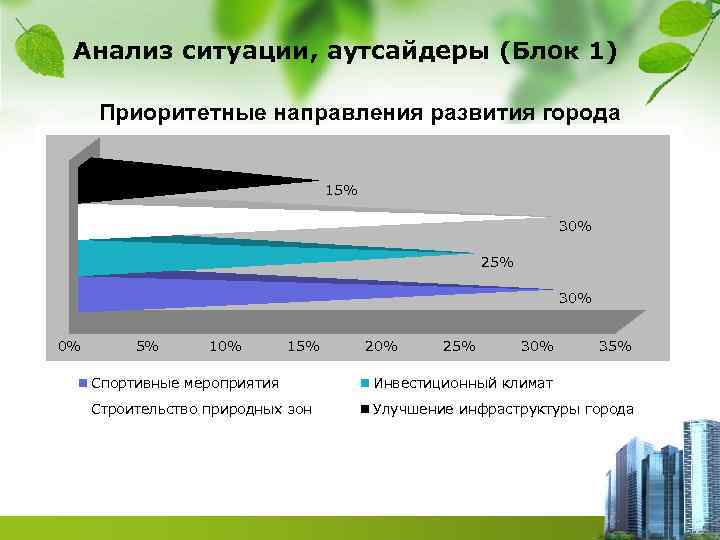 Анализ ситуации, аутсайдеры (Блок 1)

Приоритетные направления развития города

15%

30%

25%

30%

0% 5% 10% 15% 20% 25% 30% 35%

Спортивные мероприятия
Инвестиционный климат
Строительство природных зон
Улучшение инфраструктуры города